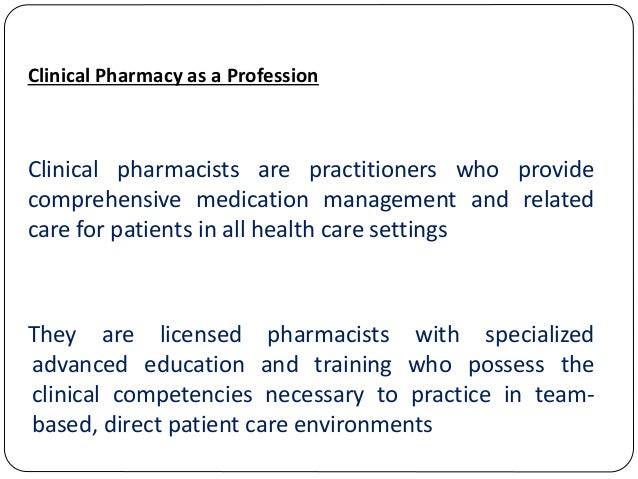 Clinical Pharmacy as a Profession

Clinical pharmacists are practitioners who provide comprehensive medication management and related care for patients in all health care settings

They are licensed pharmacists with specialized advanced education and training who possess the clinical competencies necessary to practice in team-based, direct patient care environments